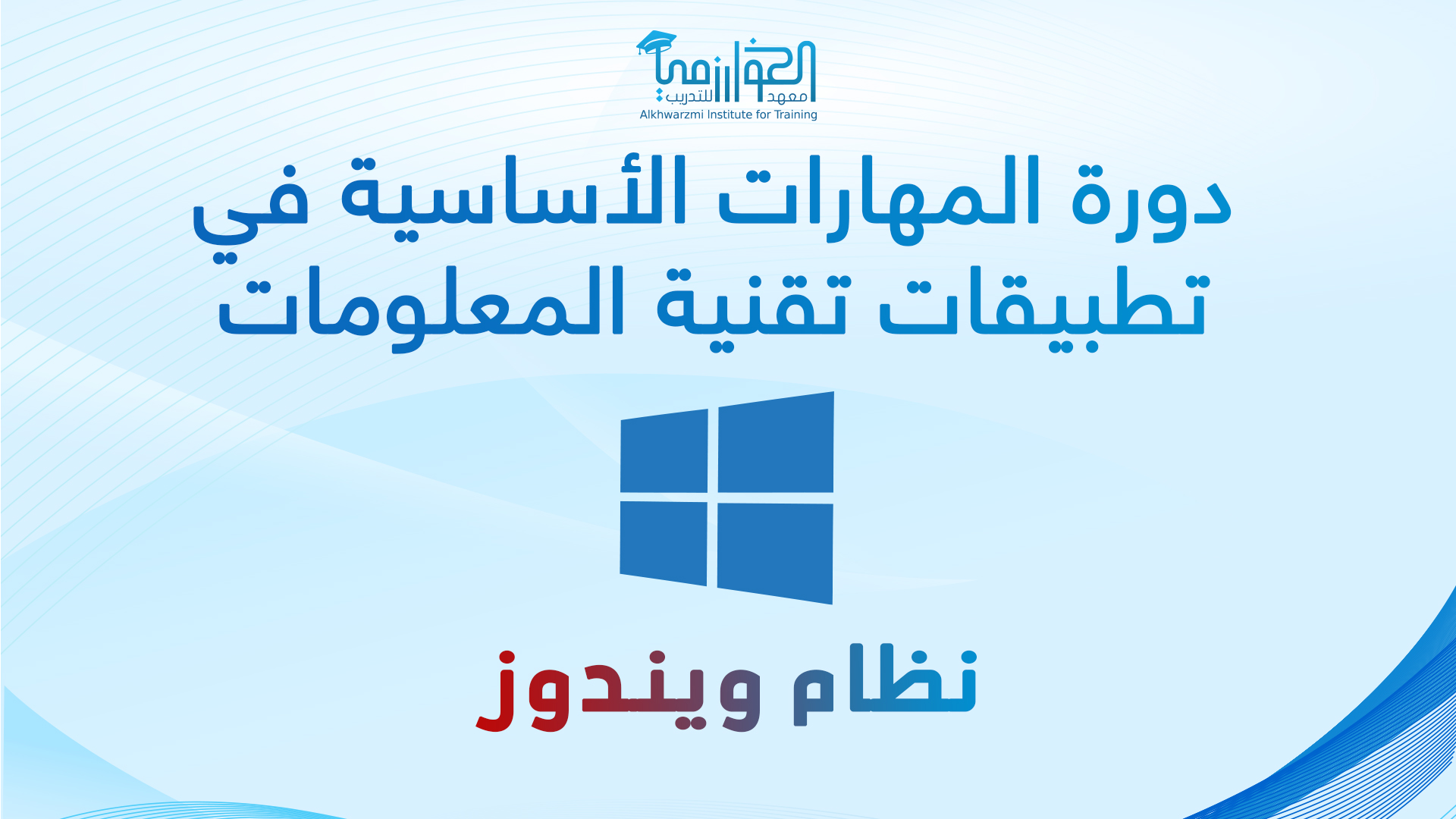 معهد الخوارزمي للتدريب
Alkhwarzmi Institute for Training

دورة المهارات الأساسية في تطبيقات تقنية المعلومات

نظام ويندوز